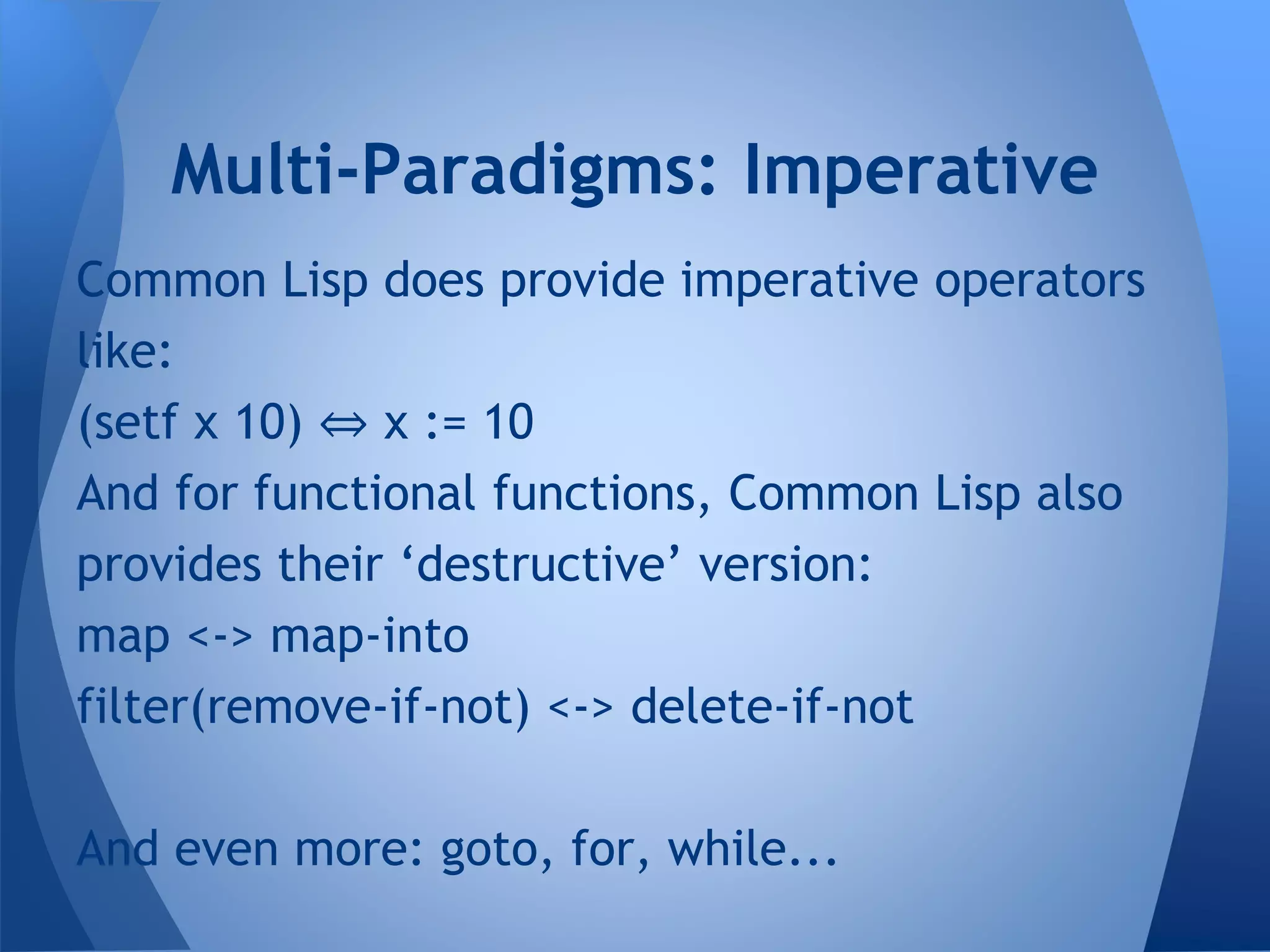 Multi-Paradigms: Imperative

Common Lisp does provide imperative operators like:
(setf x 10) ⇔ x := 10
And for functional functions, Common Lisp also provides their ‘destructive’ version:
map <-> map-into
filter(remove-if-not) <-> delete-if-not

And even more: goto, for, while...